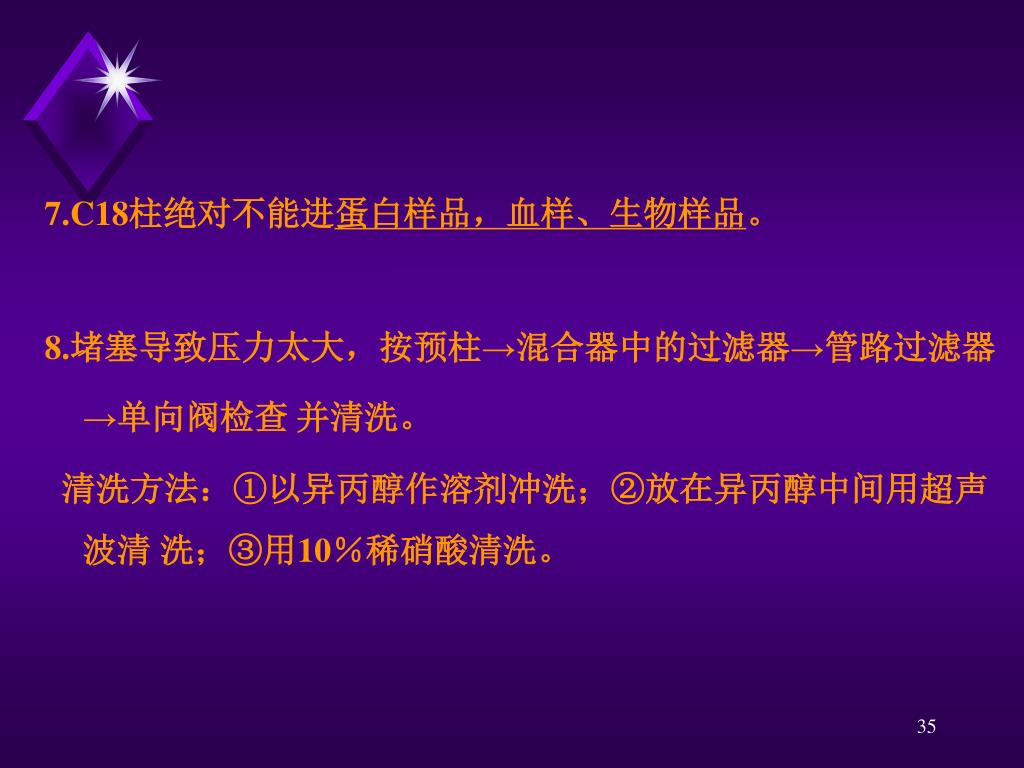 7.C18柱绝对不能进蛋白样品，血样、生物样品。

8.堵塞导致压力太大，按预柱→混合器中的过滤器→管路过滤器→单向阀检查 并清洗。

清洗方法：①以异丙醇作溶剂冲洗；②放在异丙醇中间用超声波清 洗；③用10％稀硝酸清洗。

35